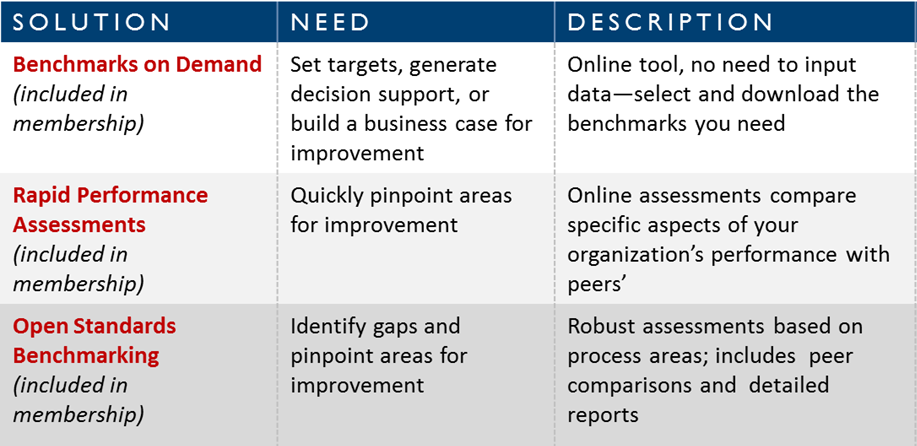 | SOLUTION | NEED | DESCRIPTION |
|---|---|---|
| Benchmarks on Demand (included in membership) | Set targets, generate decision support, or build a business case for improvement | Online tool, no need to input data—select and download the benchmarks you need |
| Rapid Performance Assessments (included in membership) | Quickly pinpoint areas for improvement | Online assessments compare specific aspects of your organization's performance with peers' |
| Open Standards Benchmarking (included in membership) | Identify gaps and pinpoint areas for improvement | Robust assessments based on process areas; includes peer comparisons and detailed reports |